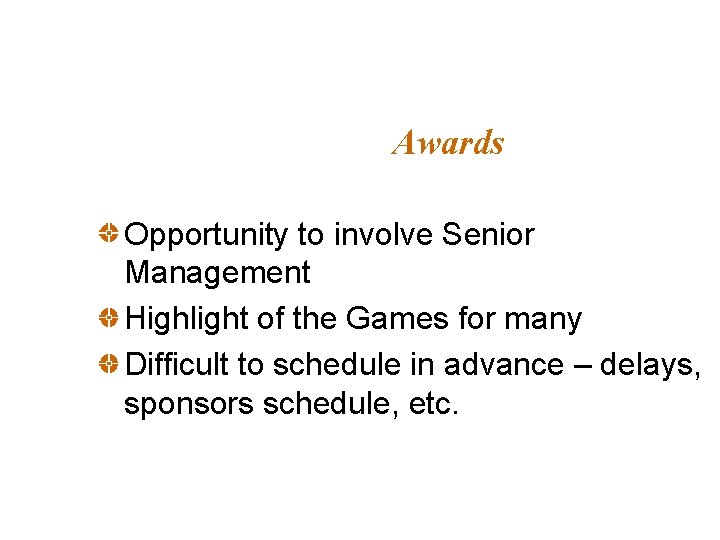 Awards

Opportunity to involve Senior Management

Highlight of the Games for many

Difficult to schedule in advance – delays, sponsors schedule, etc.